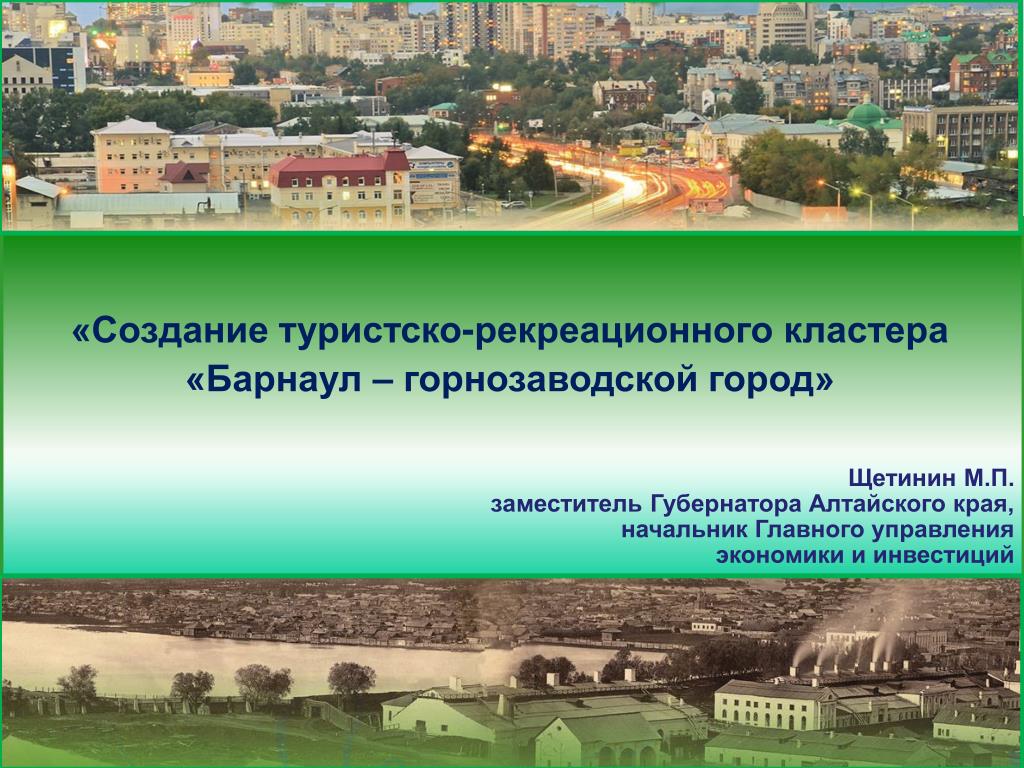 «Создание туристско-рекреационного кластера «Барнаул – горнозаводской город»

Щетинин М.П.
заместитель Губернатора Алтайского края,
начальник Главного управления
экономики и инвестиций